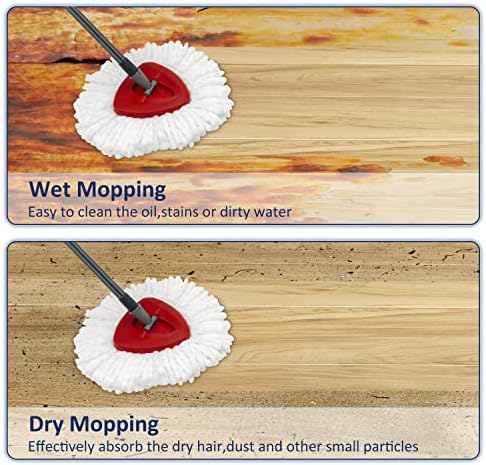 Wet Mopping
Easy to clean the oil,stains or dirty water

Dry Mopping
Effectively absorb the dry hair,dust and other small particles